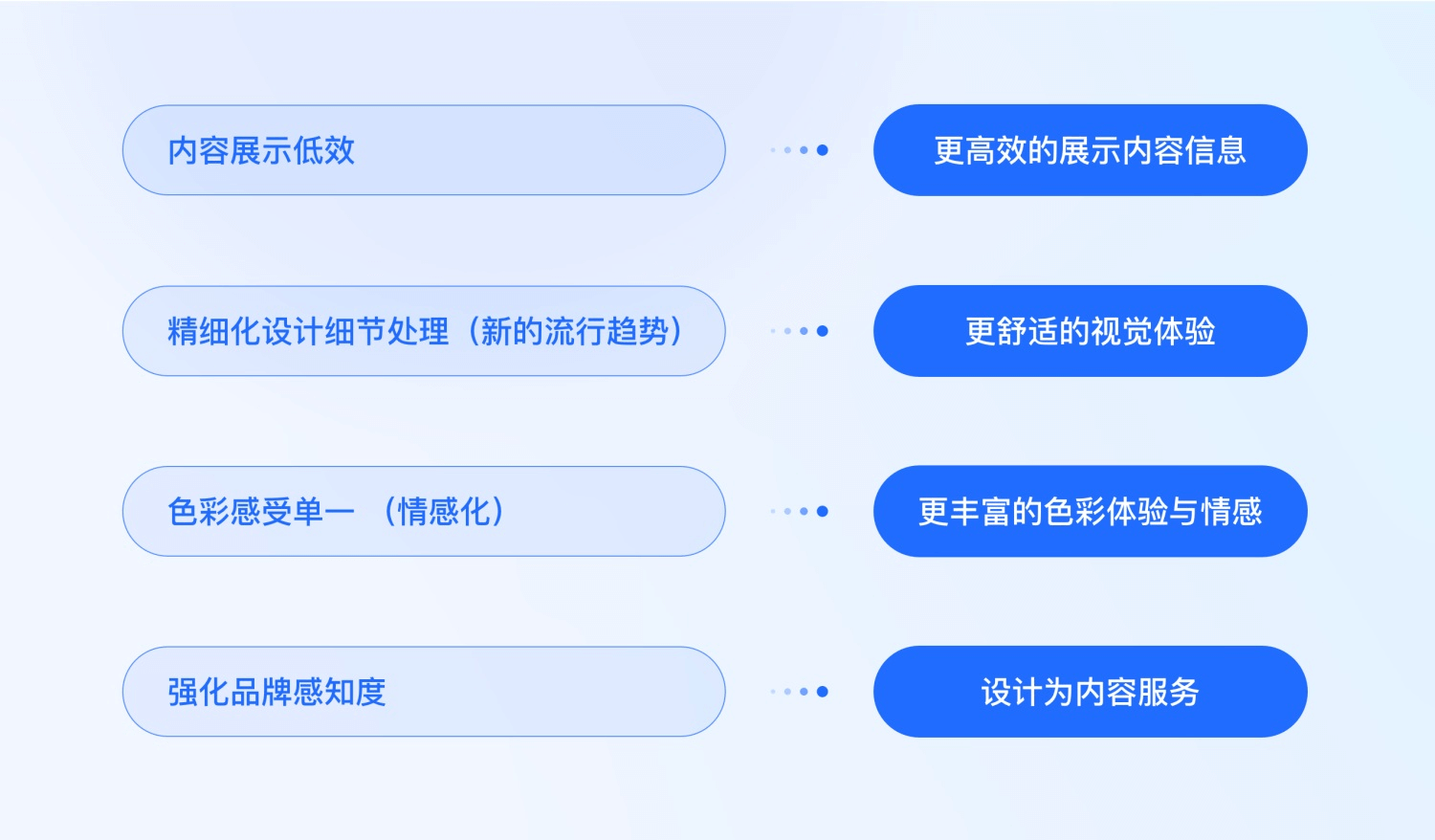 内容展示低效

更高效的展示内容信息

精细化设计细节处理（新的流行趋势）

更舒适的视觉体验

色彩感受单一 （情感化）

更丰富的色彩体验与情感

强化品牌感知度

设计为内容服务